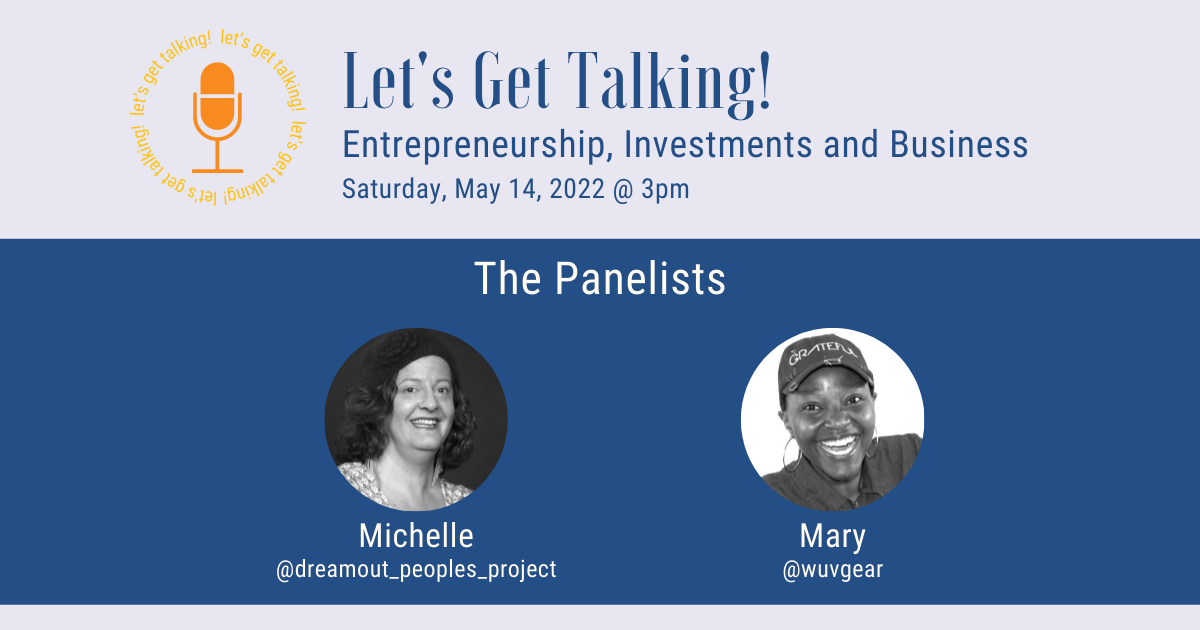 let's get talking! let's get talking! let's get talking! let's get talking!

Let's Get Talking!
Entrepreneurship, Investments and Business
Saturday, May 14, 2022 @ 3pm

The Panelists

GRATEFUL

Michelle
@dreamout_peoples_project

Mary
@wuvgear